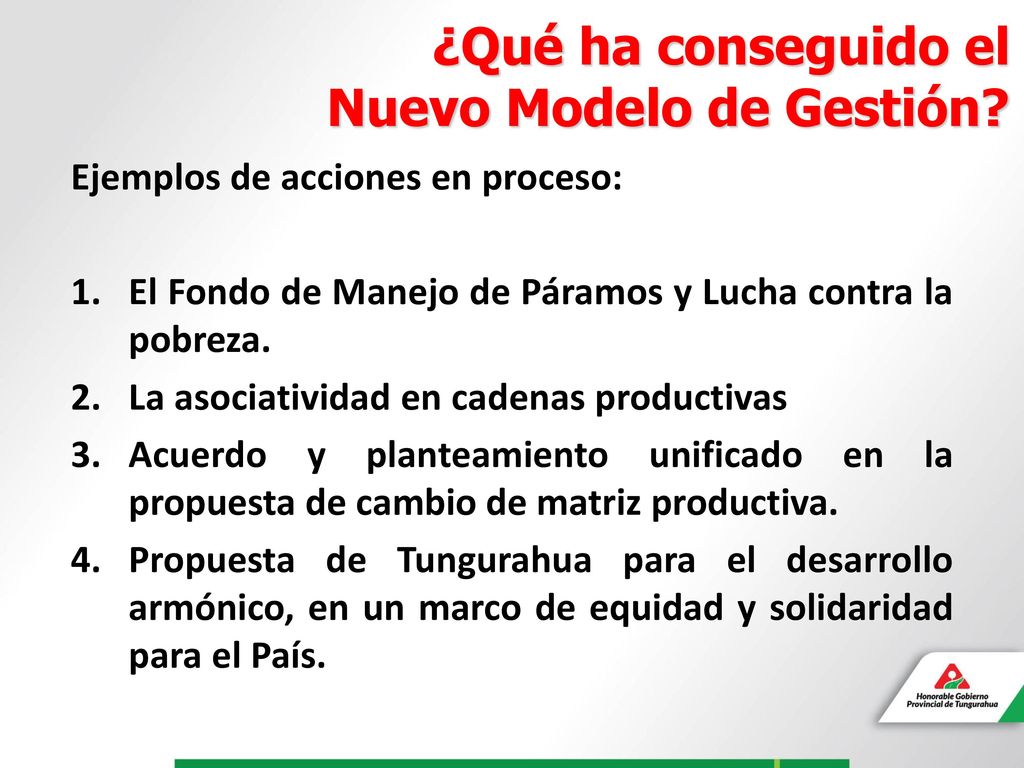 ¿Qué ha conseguido el Nuevo Modelo de Gestión?

Ejemplos de acciones en proceso:

1. El Fondo de Manejo de Páramos y Lucha contra la pobreza.
2. La asociatividad en cadenas productivas
3. Acuerdo y planteamiento unificado en la propuesta de cambio de matriz productiva.
4. Propuesta de Tungurahua para el desarrollo armónico, en un marco de equidad y solidaridad para el País.

Honorable Gobierno Provincial de Tungurahua